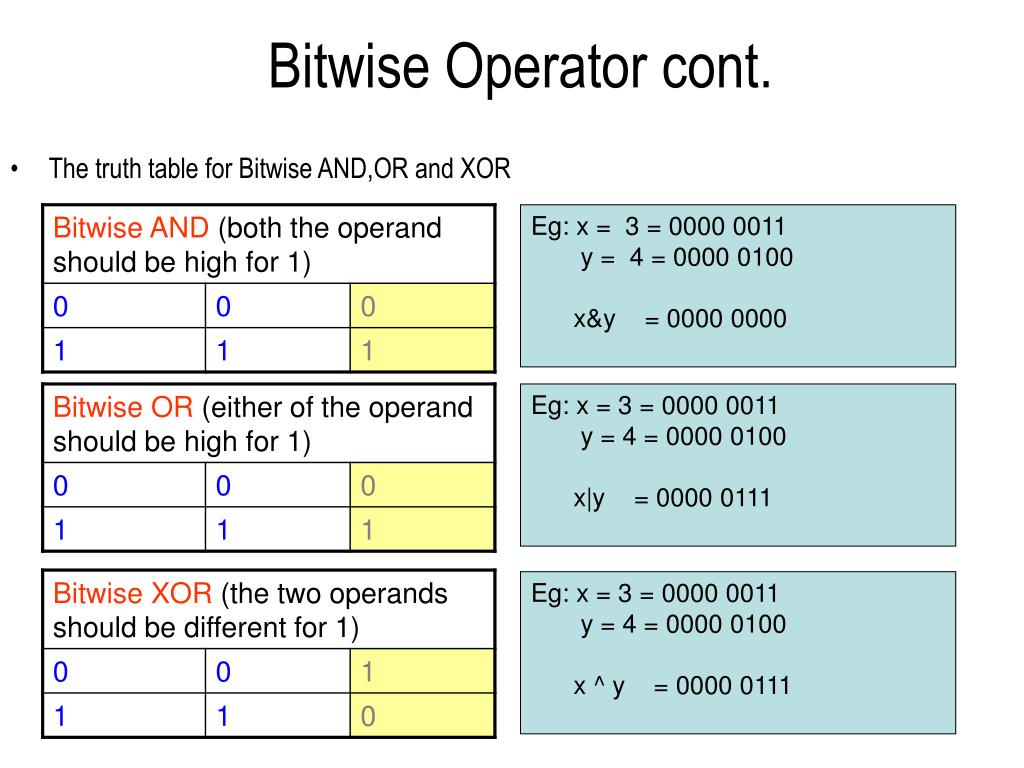 Bitwise Operator cont.

• The truth table for Bitwise AND,OR and XOR

| Bitwise AND (both the operand should be high for 1) | | |
|---|---|---|
| 0 | 0 | 0 |
| 1 | 1 | 1 |

Eg: x = 3 = 0000 0011
y = 4 = 0000 0100

x&y = 0000 0000

| Bitwise OR (either of the operand should be high for 1) | | |
|---|---|---|
| 0 | 0 | 0 |
| 1 | 1 | 1 |

Eg: x = 3 = 0000 0011
y = 4 = 0000 0100

x|y = 0000 0111

| Bitwise XOR (the two operands should be different for 1) | | |
|---|---|---|
| 0 | 0 | 1 |
| 1 | 1 | 0 |

Eg: x = 3 = 0000 0011
y = 4 = 0000 0100

x ^ y = 0000 0111